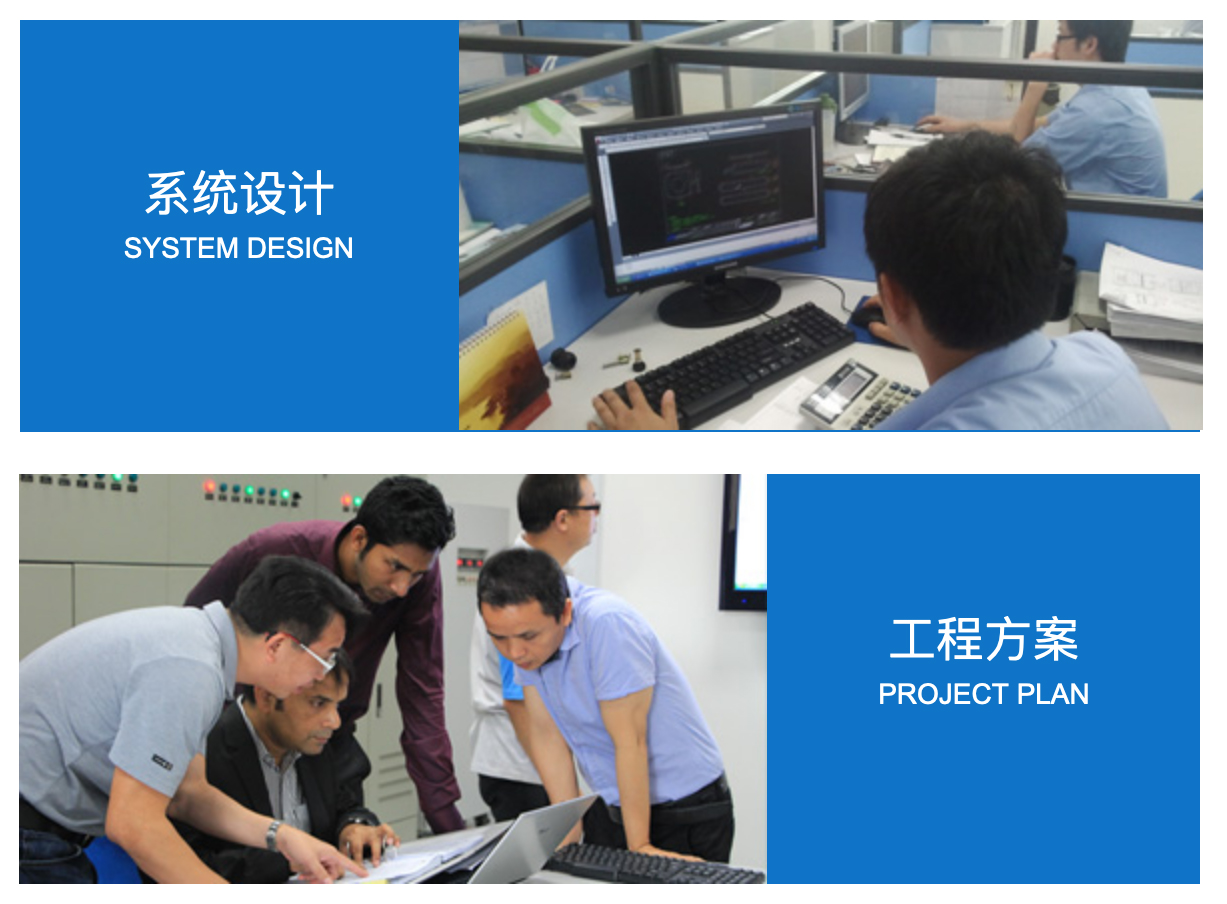 系统设计
SYSTEM DESIGN

工程方案
PROJECT PLAN